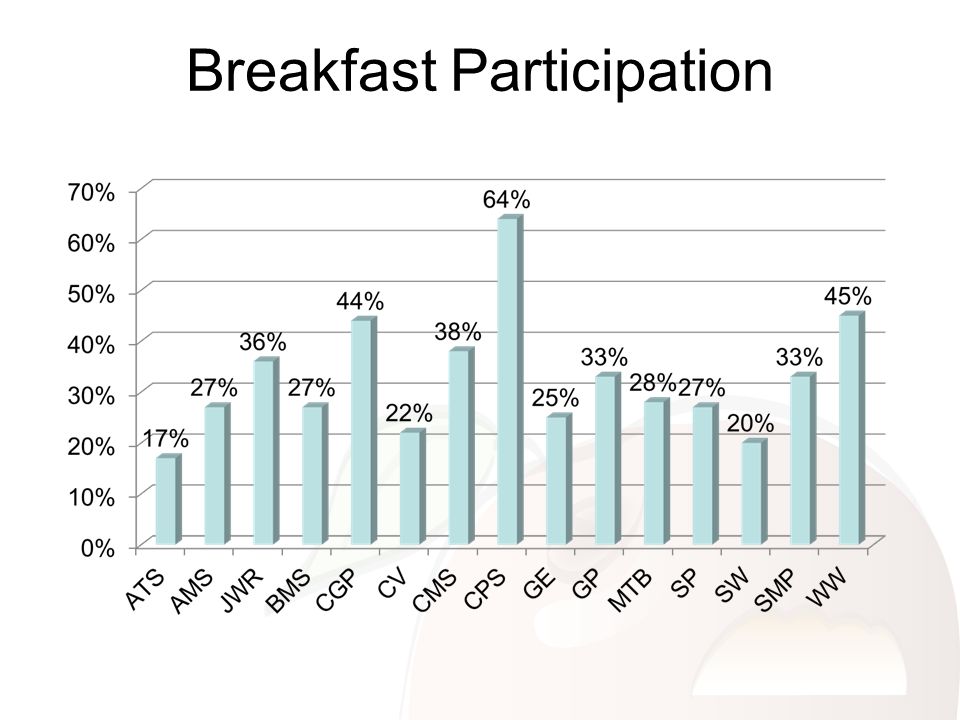 Breakfast Participation

70%
60%
50%
40%
30%
20%
10%
0%

17%
27%
36%
27%
44%
22%
38%
64%
25%
33%
28%
27%
20%
33%
45%

ATS
AMS
JWR
BMS
CGP
CV
CMS
CPS
GE
GP
MTB
SP
SW
SMP
WW